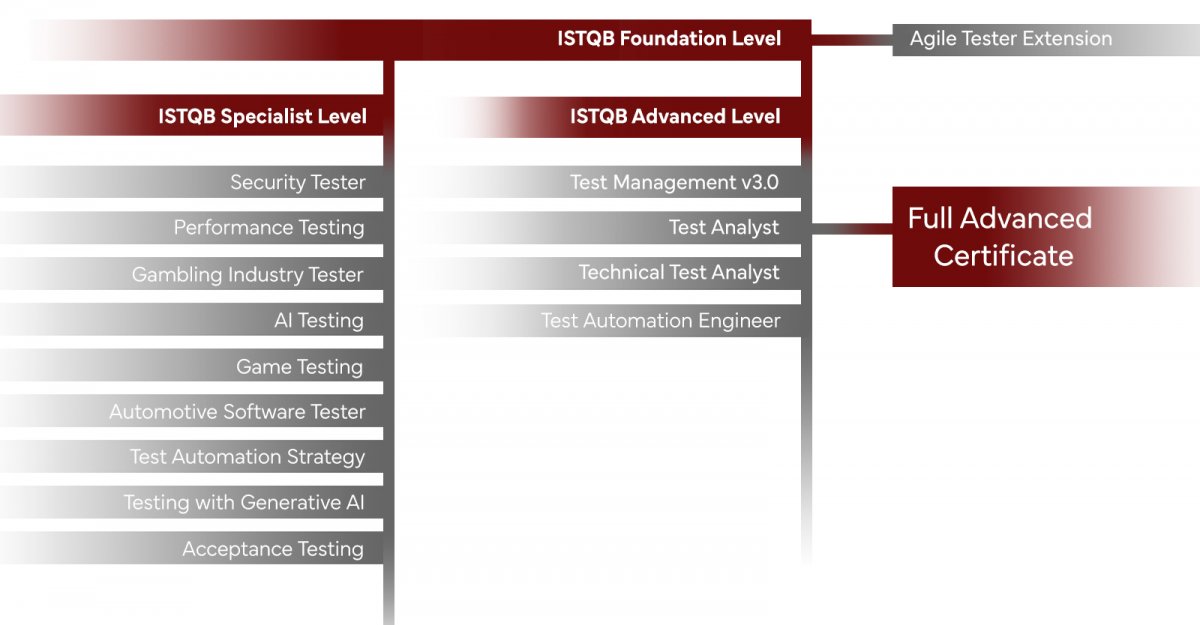 ISTQB Foundation Level
Agile Tester Extension

ISTQB Specialist Level

Security Tester
Performance Testing
Gambling Industry Tester
AI Testing
Game Testing
Automotive Software Tester
Test Automation Strategy
Testing with Generative AI
Acceptance Testing

ISTQB Advanced Level

Test Management v3.0
Test Analyst
Technical Test Analyst
Test Automation Engineer

Full Advanced Certificate